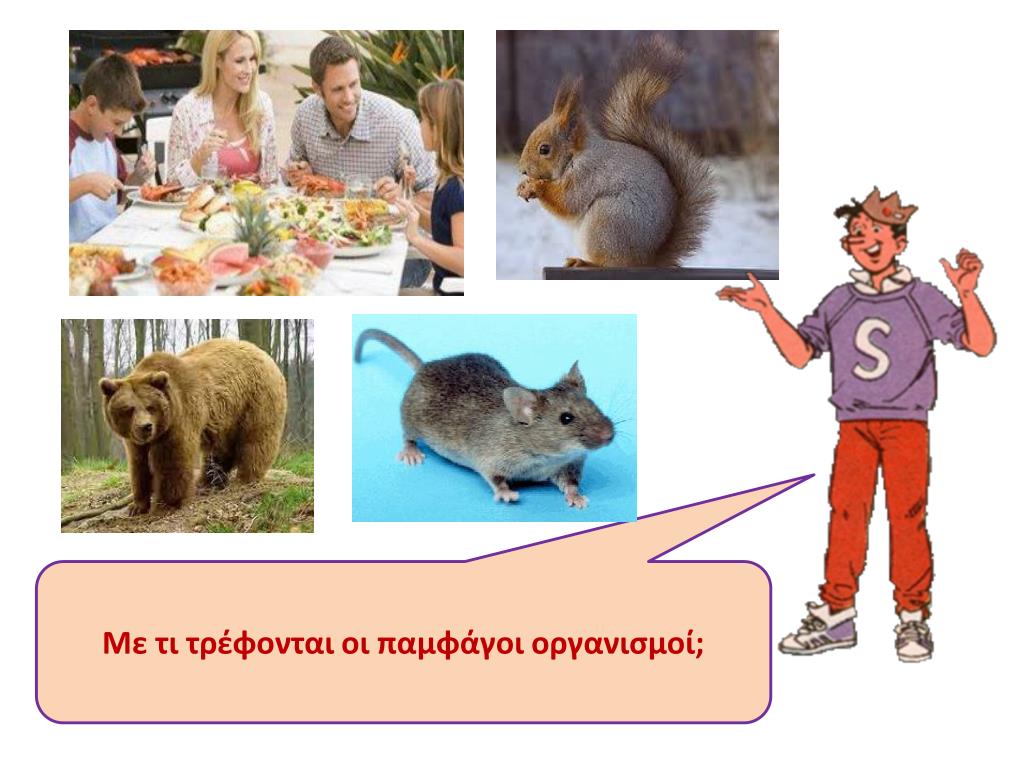 S

Με τι τρέφονται οι παμφάγοι οργανισμοί;